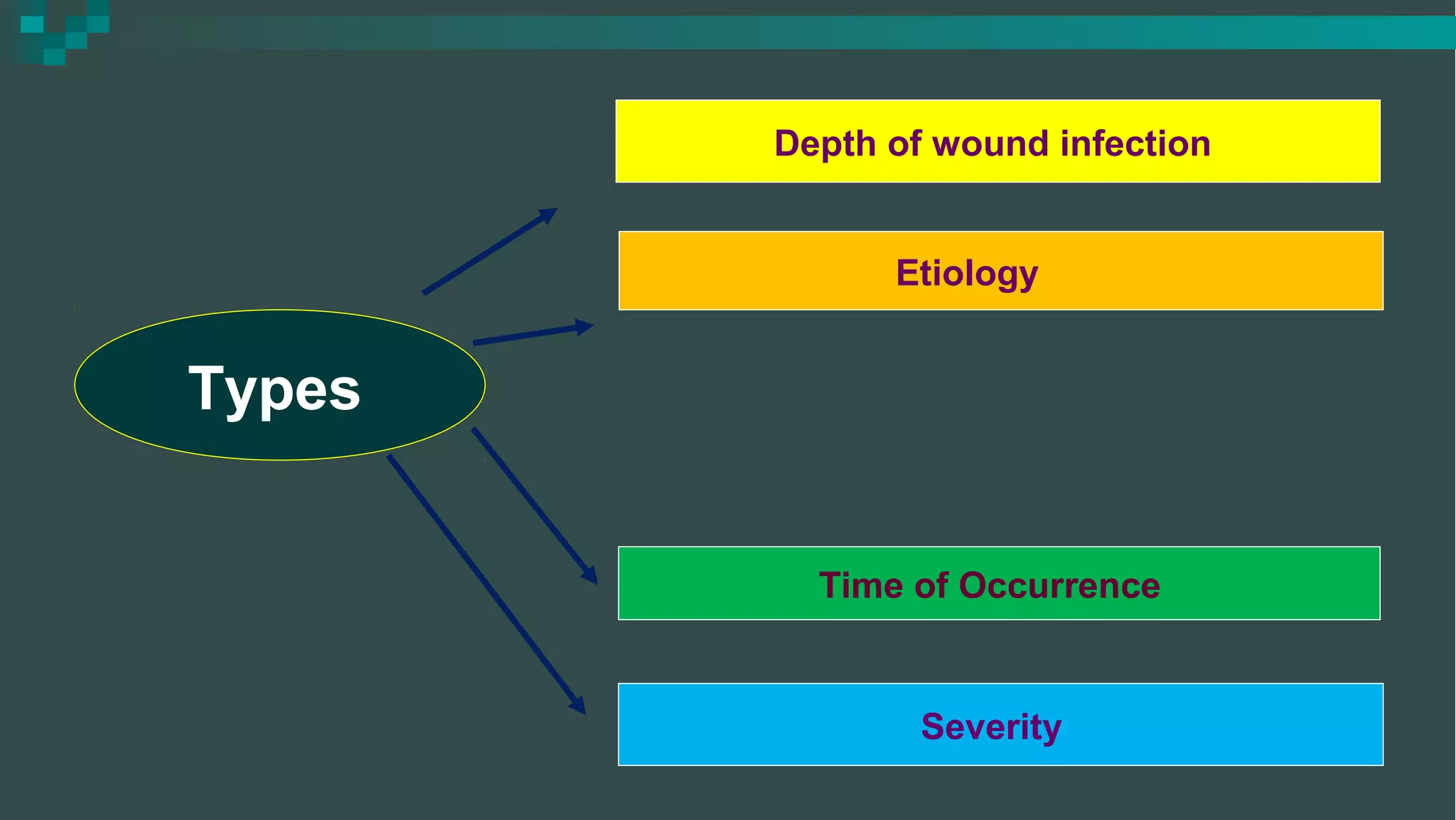 Types

Depth of wound infection

Etiology

Time of Occurrence

Severity